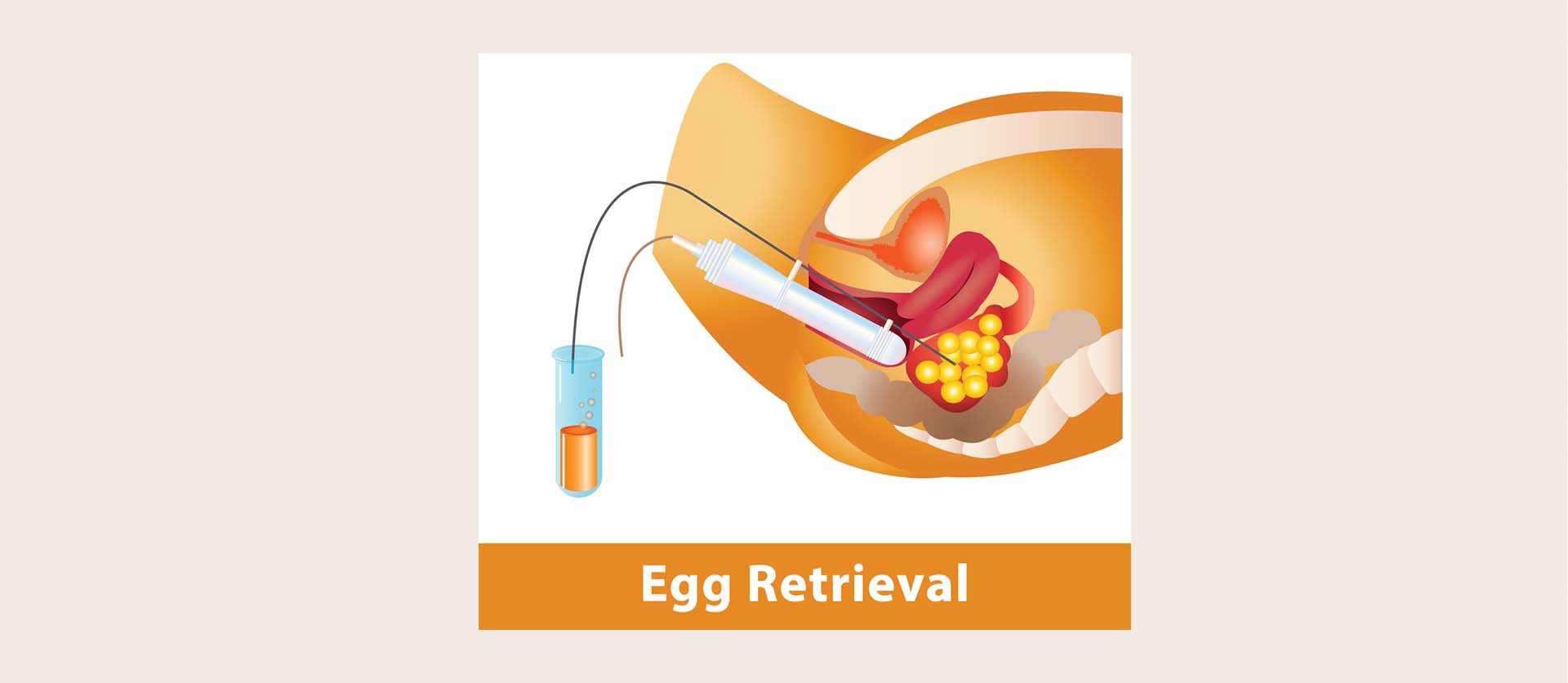 Egg Retrieval